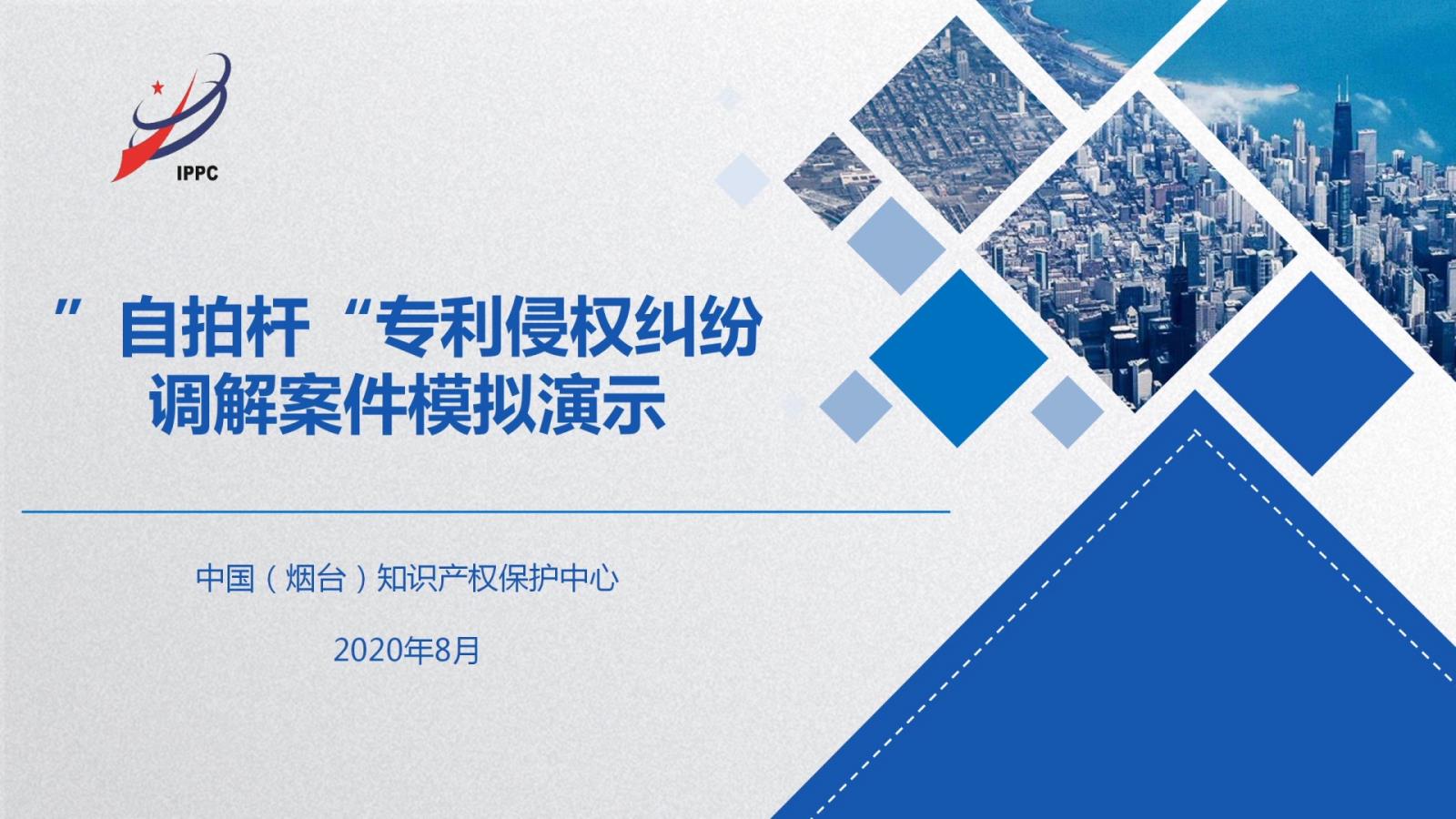 IPPC

”自拍杆“专利侵权纠纷调解案件模拟演示

中国（烟台）知识产权保护中心

2020年8月